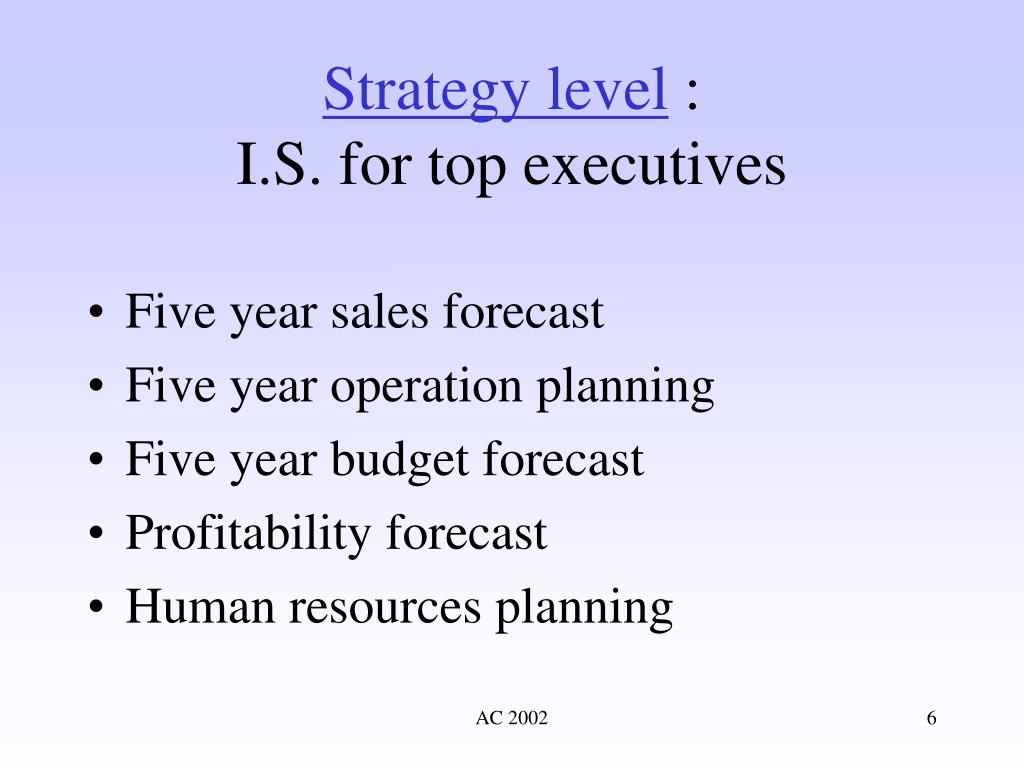 Strategy level :
I.S. for top executives

• Five year sales forecast
• Five year operation planning
• Five year budget forecast
• Profitability forecast
• Human resources planning

AC 2002

6